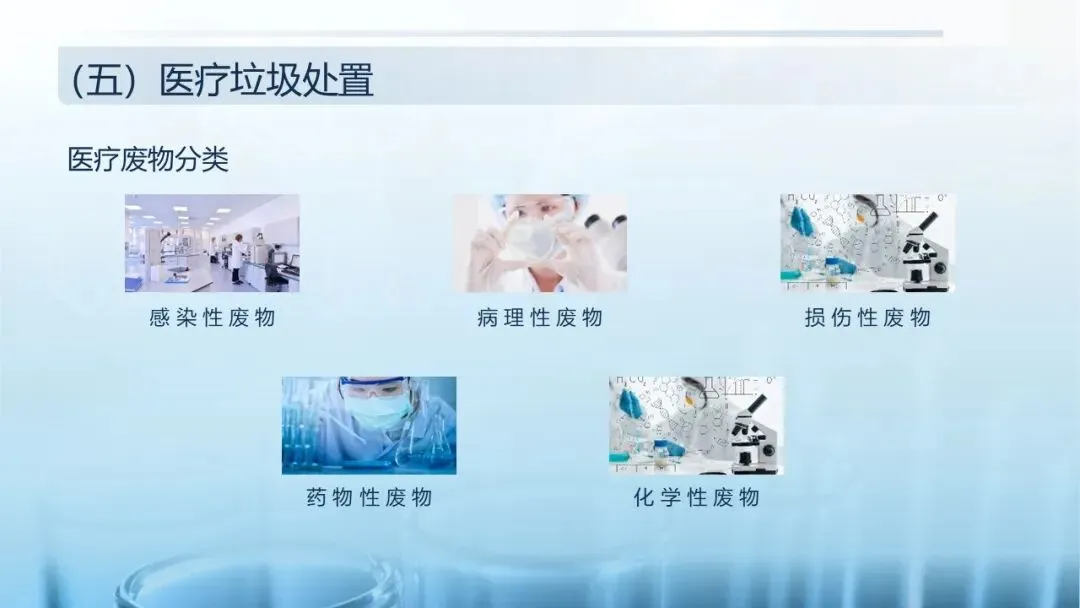 （五）医疗垃圾处置

医疗废物分类

感染性废物

病理性废物

损伤性废物

药物性废物

化学性废物